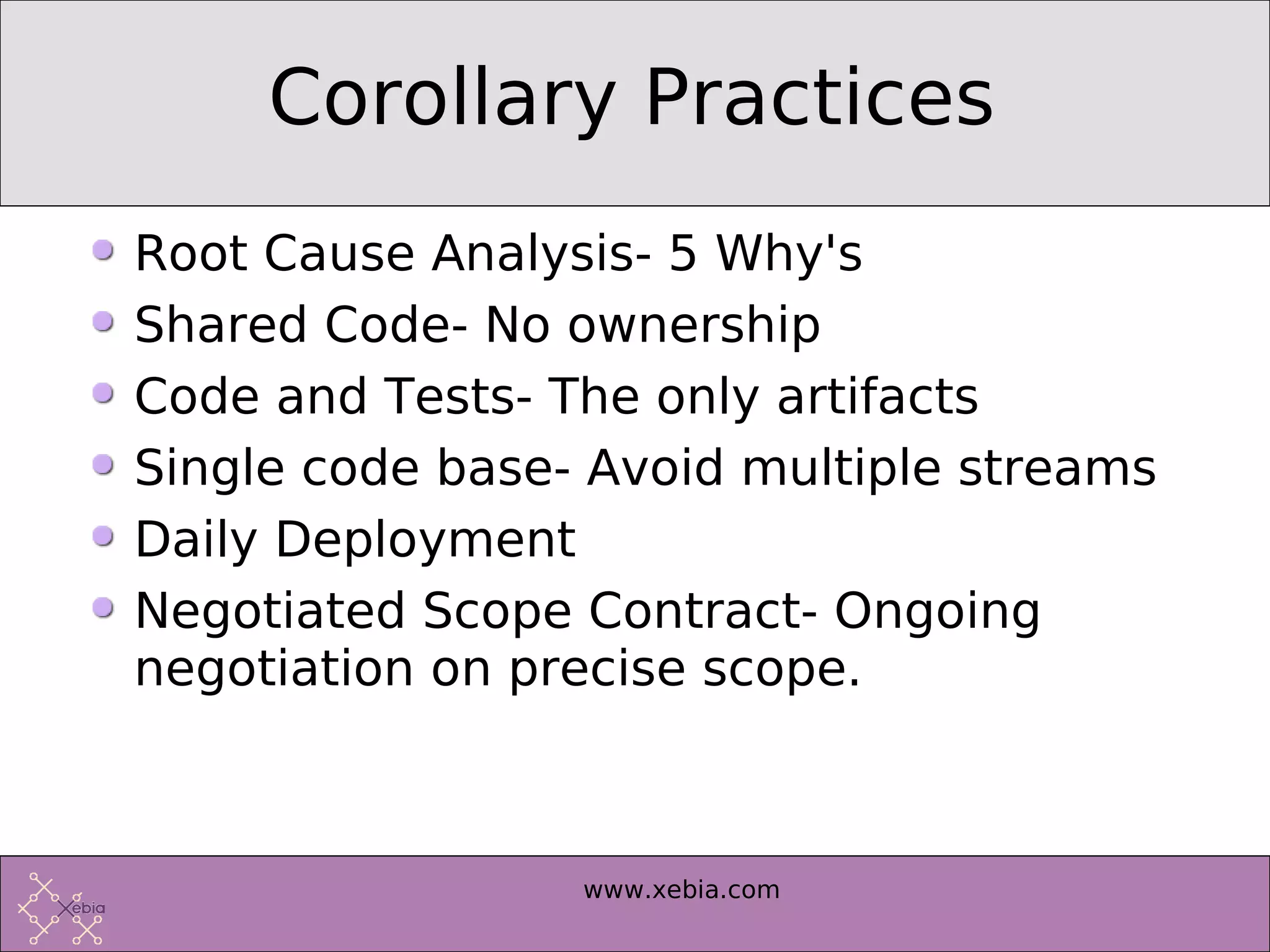 Corollary Practices

- Root Cause Analysis- 5 Why's
- Shared Code- No ownership
- Code and Tests- The only artifacts
- Single code base- Avoid multiple streams
- Daily Deployment
- Negotiated Scope Contract- Ongoing negotiation on precise scope.

Xebia

www.xebia.com